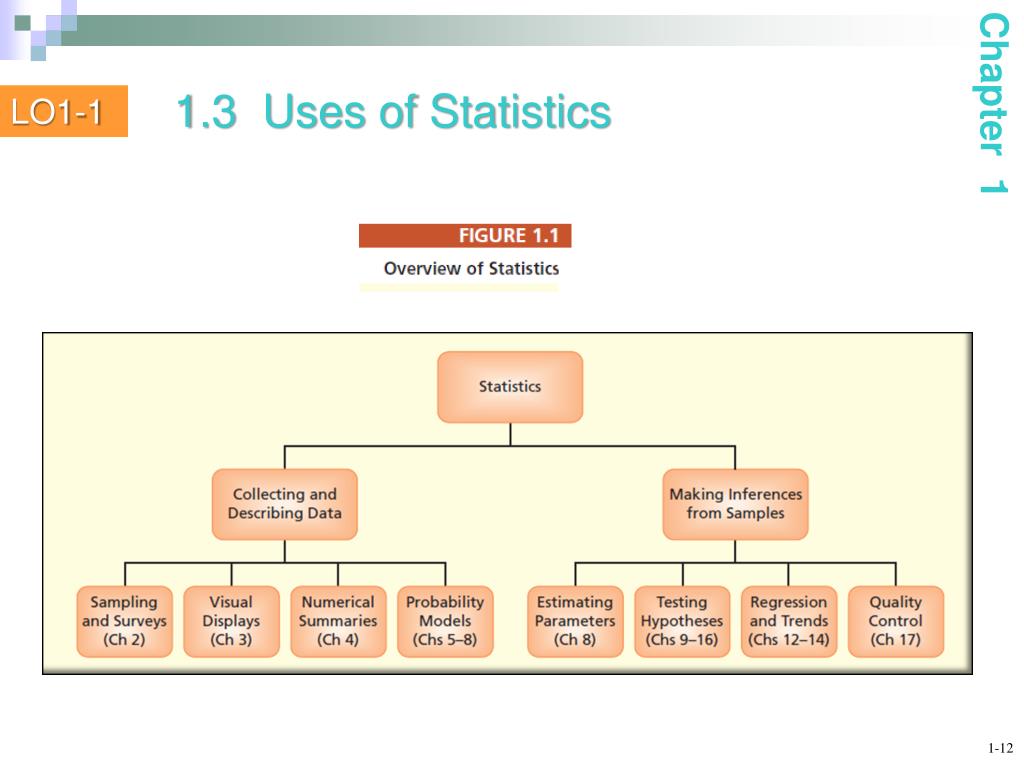 LO1-1

1.3 Uses of Statistics

Chapter 1

FIGURE 1.1
Overview of Statistics

Statistics

Collecting and Describing Data

Making Inferences from Samples

Sampling and Surveys (Ch 2)

Visual Displays (Ch 3)

Numerical Summaries (Ch 4)

Probability Models (Chs 5–8)

Estimating Parameters (Ch 8)

Testing Hypotheses (Chs 9–16)

Regression and Trends (Chs 12–14)

Quality Control (Ch 17)

1-12